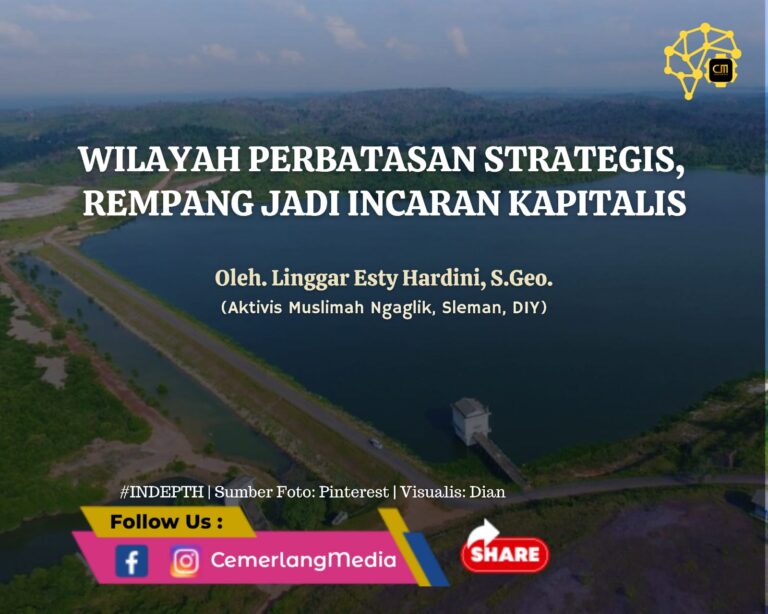 CM

WILAYAH PERBATASAN STRATEGIS, REMPANG JADI INCARAN KAPITALIS

Oleh. Linggar Esty Hardini, S.Geo.
(Aktivis Muslimah Ngaglik, Sleman, DIY)

#INDEPTH | Sumber Foto: Pinterest | Visualis: Dian

Follow Us :
CemerlangMedia

SHARE